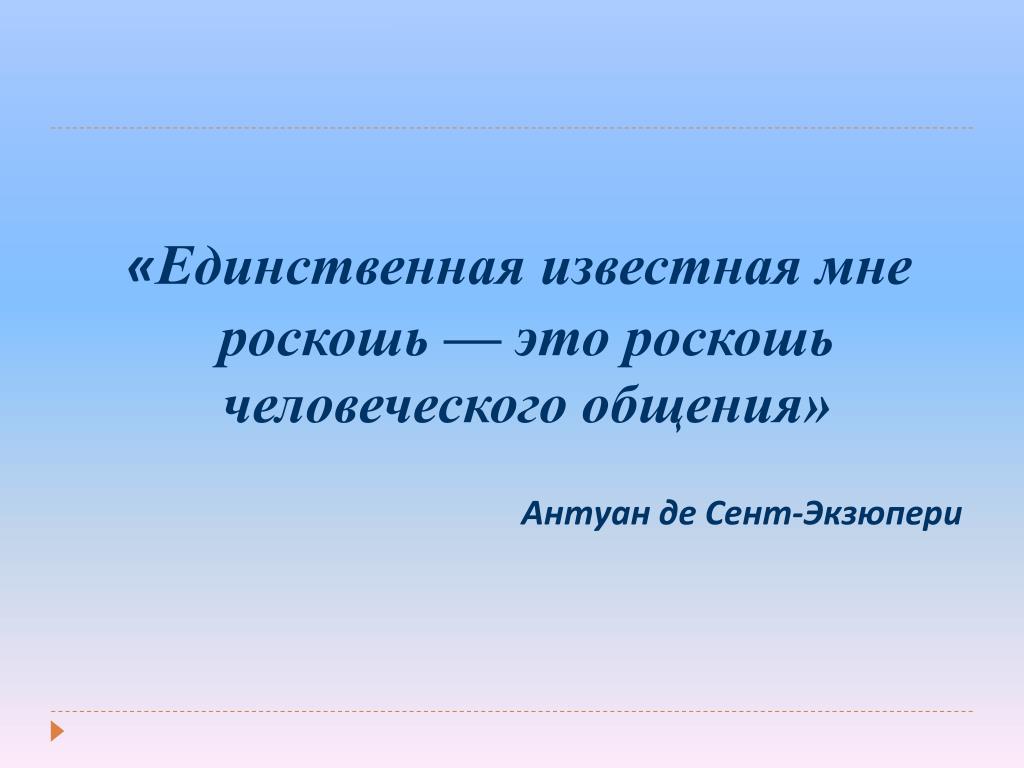 «Единственная известная мне роскошь — это роскошь человеческого общения»

Антуан де Сент-Экзюпери